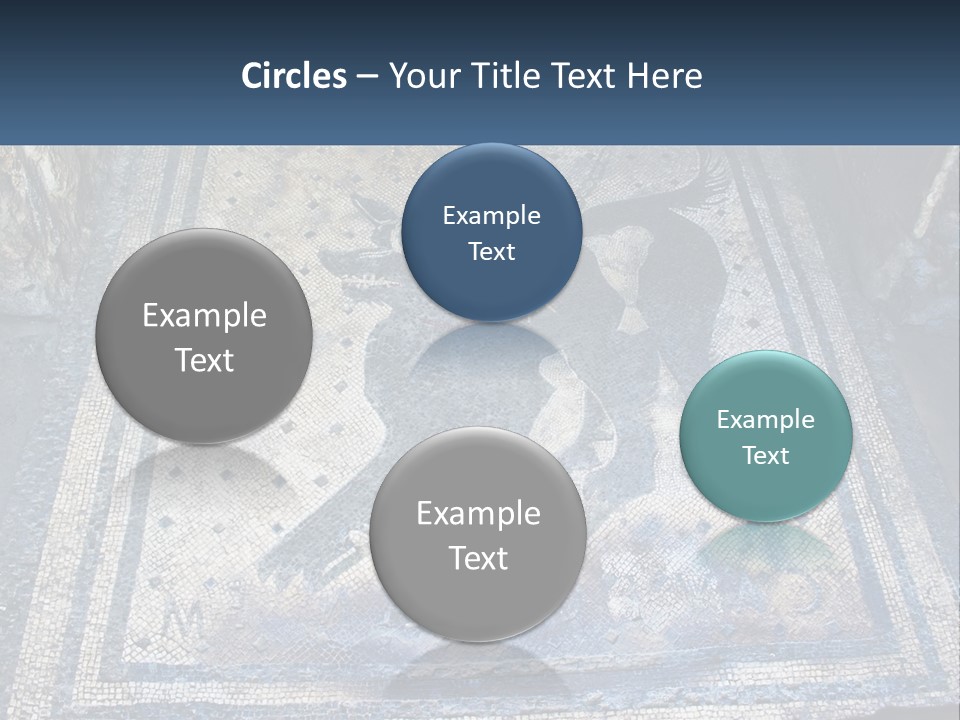 Circles – Your Title Text Here

Example Text

Example Text

Example Text

Example Text